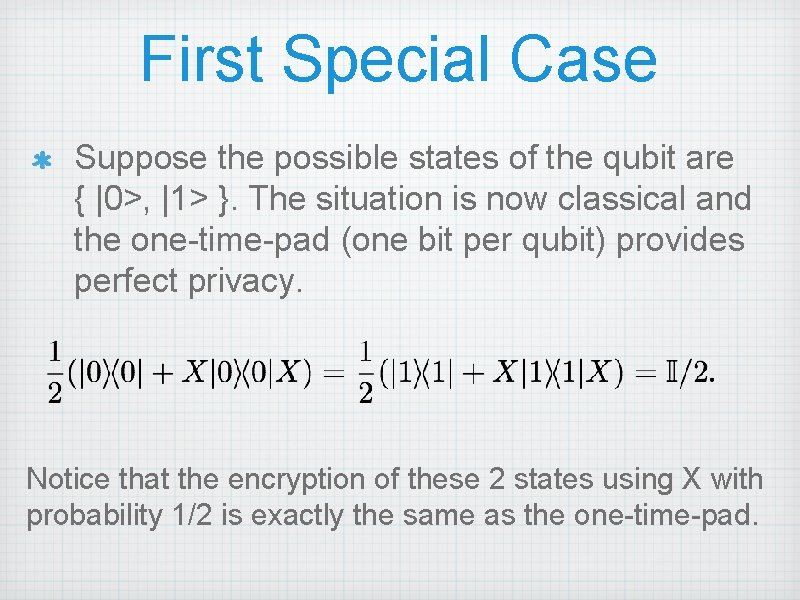 First Special Case

Suppose the possible states of the qubit are { |0>, |1> }. The situation is now classical and the one-time-pad (one bit per qubit) provides perfect privacy.

$\frac{1}{2}(|0\rangle\langle 0| + X|0\rangle\langle 0|X) = \frac{1}{2}(|1\rangle\langle 1| + X|1\rangle\langle 1|X) = \mathbb{I}/2.$

Notice that the encryption of these 2 states using X with probability 1/2 is exactly the same as the one-time-pad.